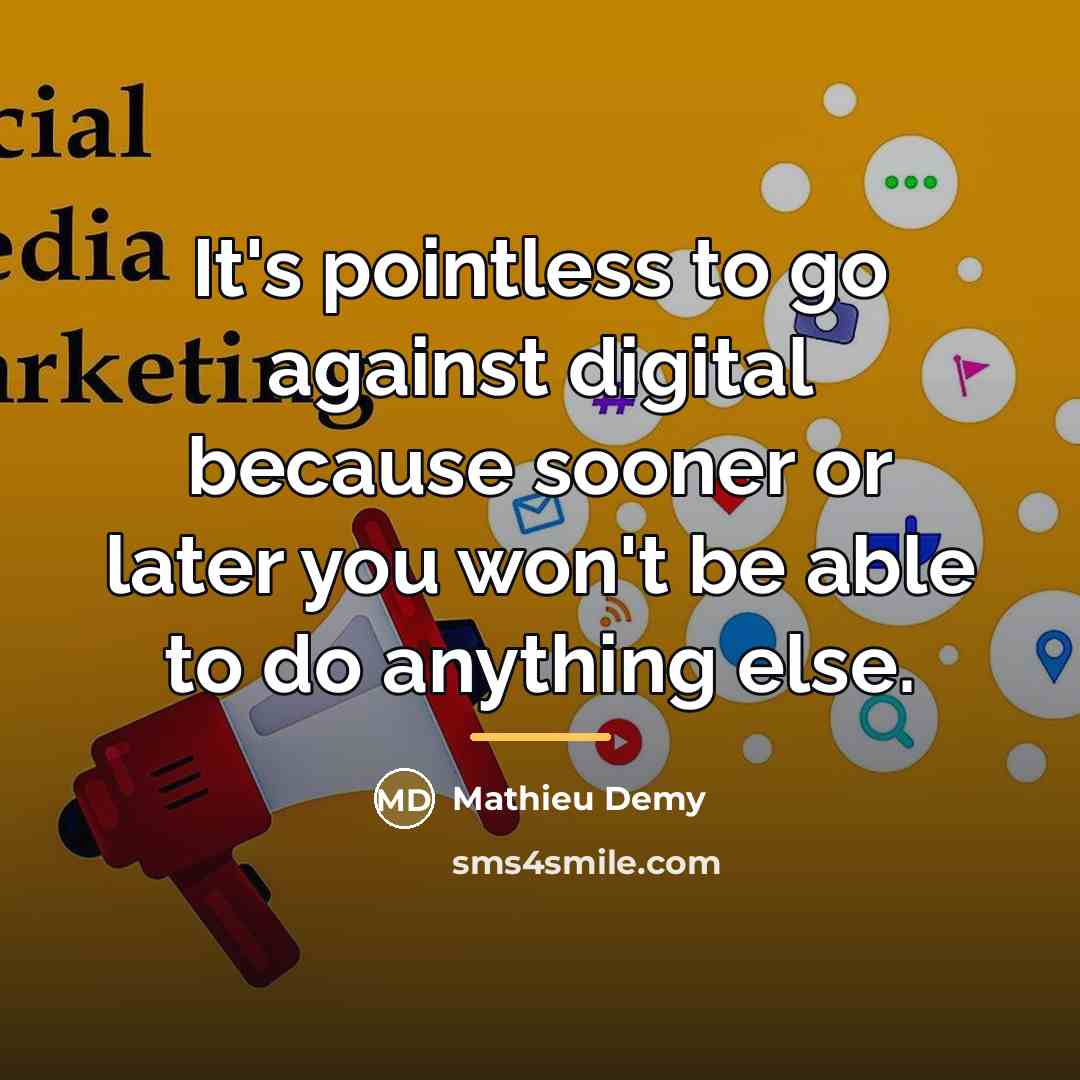 cial
edia
arketing

It's pointless to go against digital because sooner or later you won't be able to do anything else.

MD Mathieu Demy

sms4smile.com